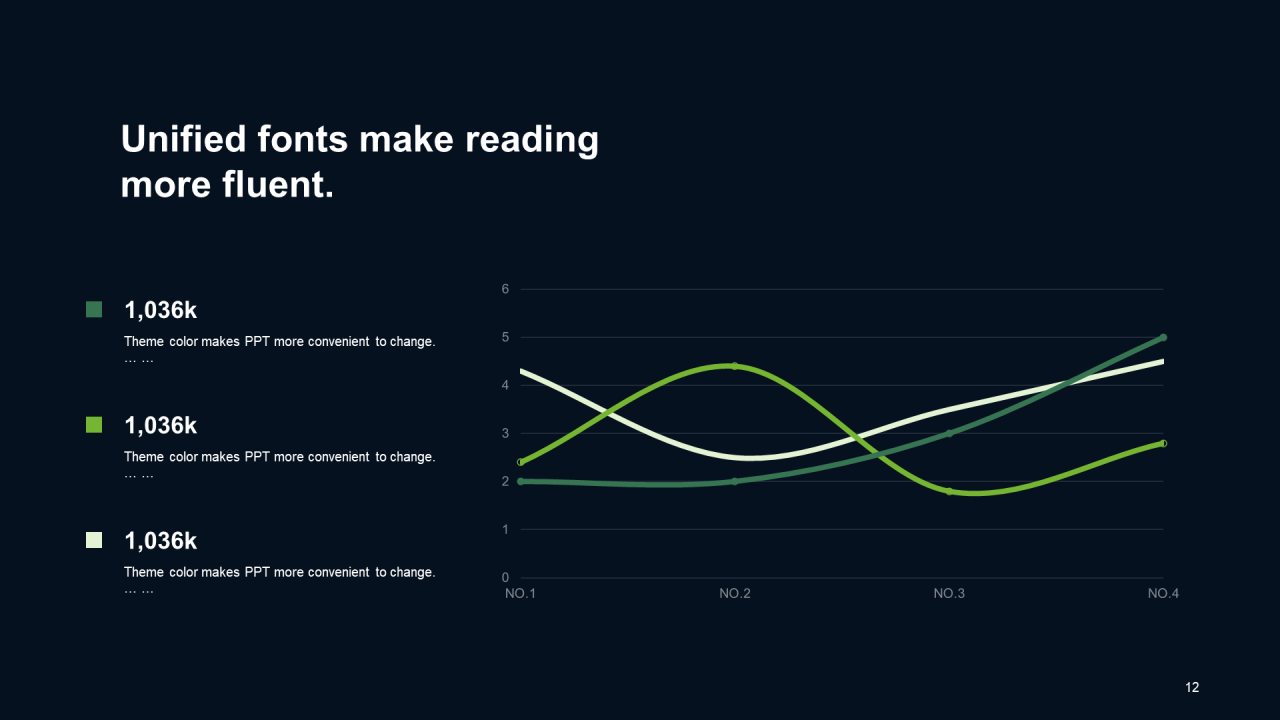 Unified fonts make reading more fluent.

1,036k

Theme color makes PPT more convenient to change. … …

1,036k

Theme color makes PPT more convenient to change. … …

1,036k

Theme color makes PPT more convenient to change. … …

6
5
4
3
2
1
0
NO.1
NO.2
NO.3
NO.4

12